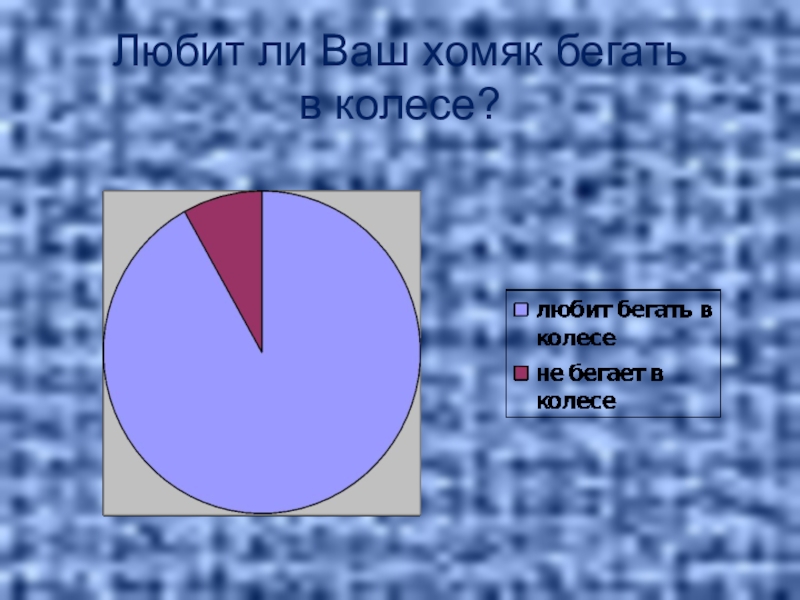 Любит ли Ваш хомяк бегать в колесе?

любит бегать в колесе
не бегает в колесе